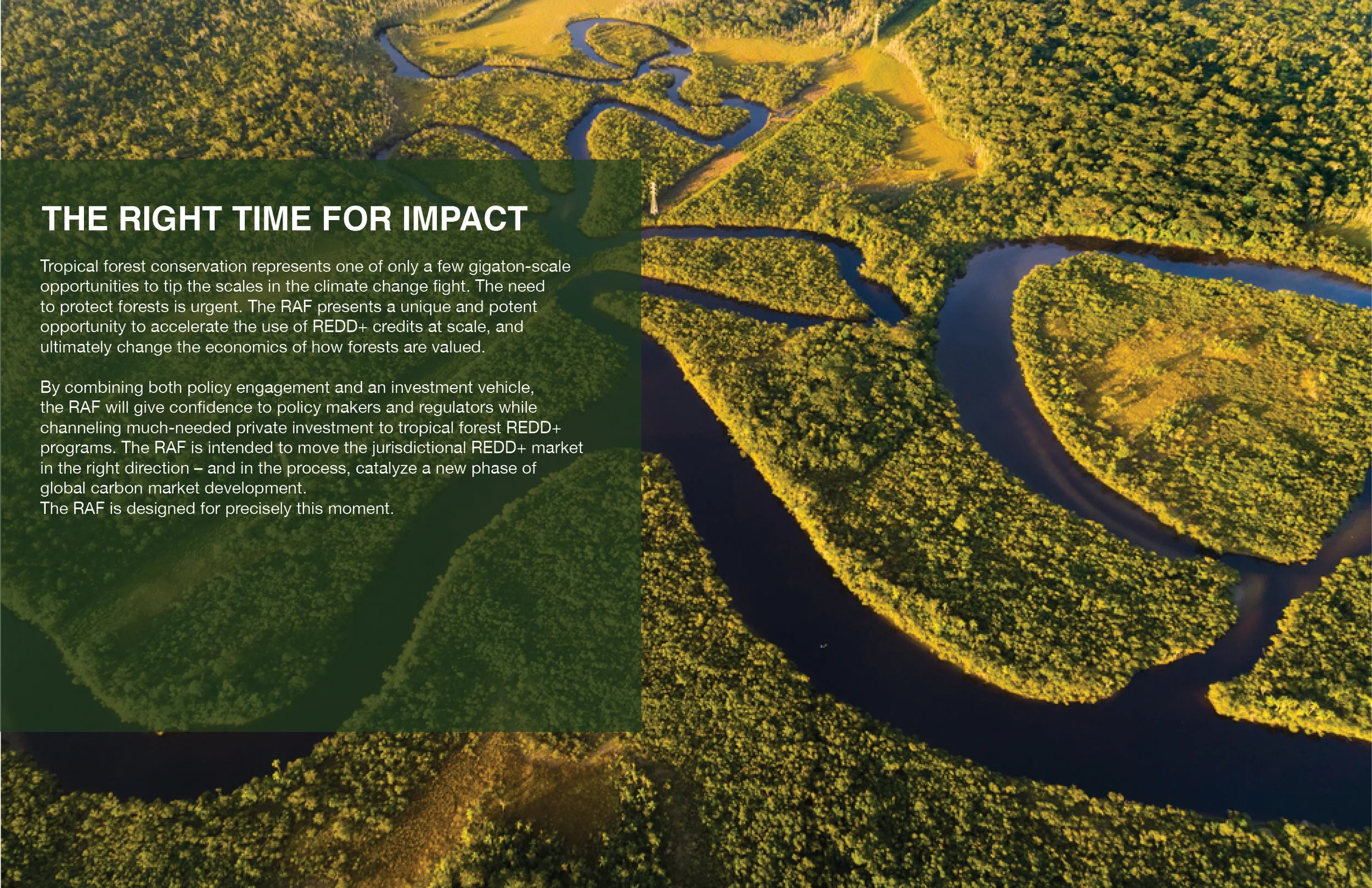 THE RIGHT TIME FOR IMPACT

Tropical forest conservation represents one of only a few gigaton-scale opportunities to tip the scales in the climate change fight. The need to protect forests is urgent. The RAF presents a unique and potent opportunity to accelerate the use of REDD+ credits at scale, and ultimately change the economics of how forests are valued.

By combining both policy engagement and an investment vehicle, the RAF will give confidence to policy makers and regulators while channeling much-needed private investment to tropical forest REDD+ programs. The RAF is intended to move the jurisdictional REDD+ market in the right direction – and in the process, catalyze a new phase of global carbon market development.
The RAF is designed for precisely this moment.